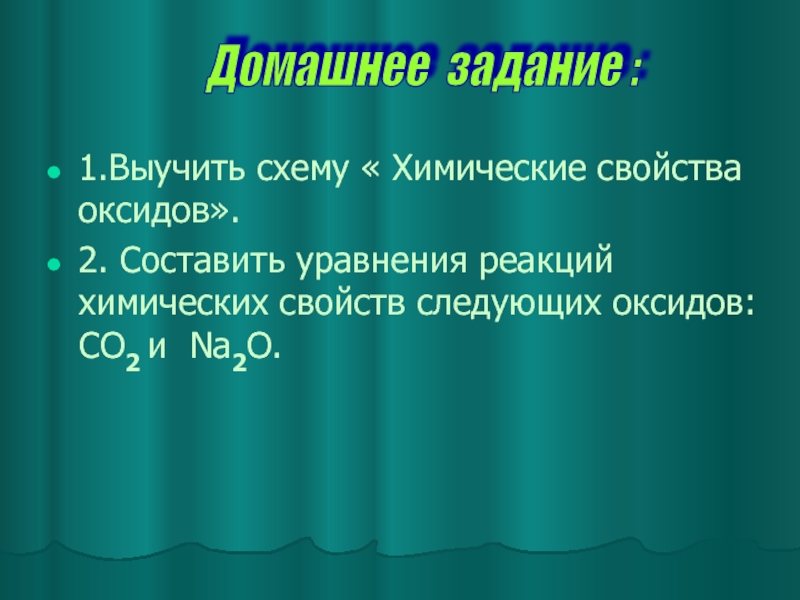 Домашнее задание :

1.Выучить схему « Химические свойства оксидов».

2. Составить уравнения реакций химических свойств следующих оксидов: $CO_2$ и $Na_2O$.